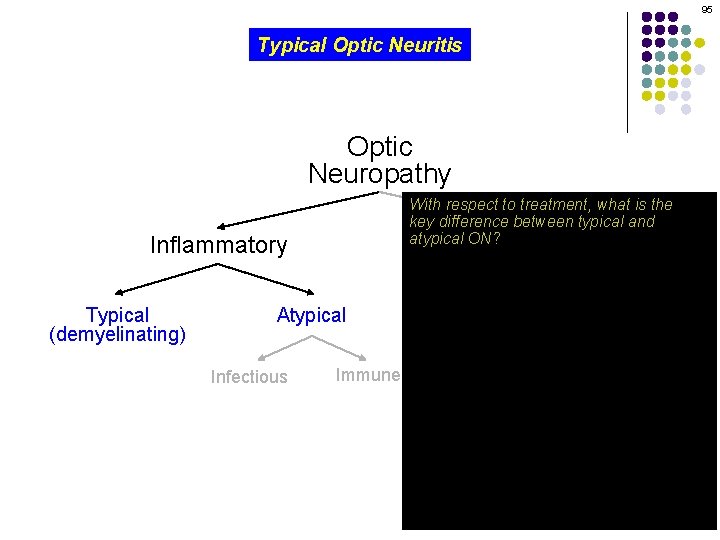 95

Typical Optic Neuritis

Optic Neuropathy

Inflammatory

Typical (demyelinating)

Atypical

Infectious

Immune

With respect to treatment, what is the key difference between typical and atypical ON?